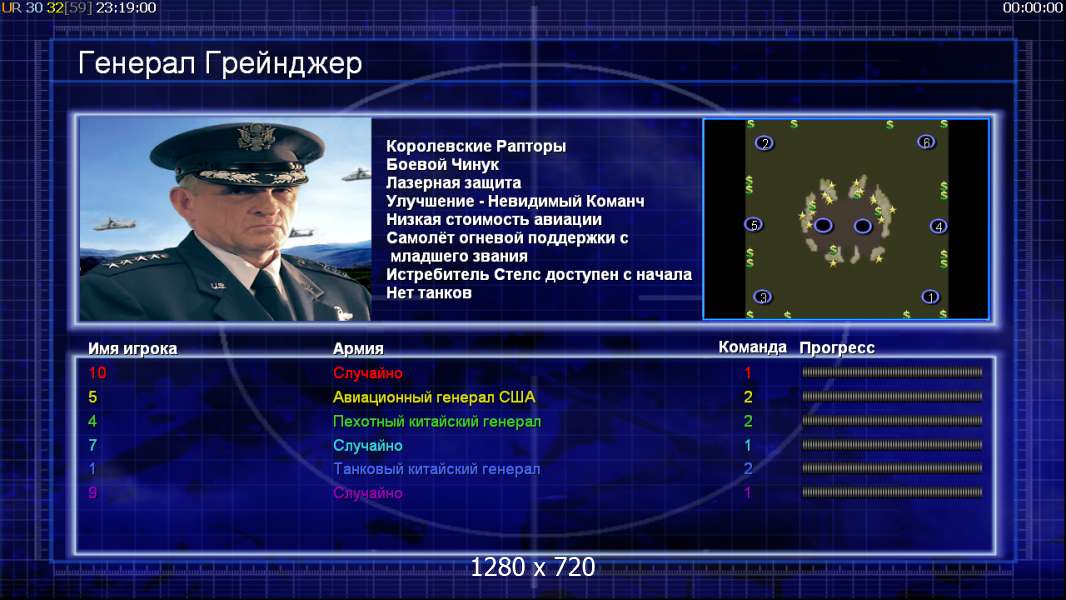 UR 30 32[59] 23:19:00

00:00:00

Генерал Грейнджер

Королевские Рапторы
Боевой Чинук
Лазерная защита
Улучшение - Невидимый Команч
Низкая стоимость авиации
Самолёт огневой поддержки с младшего звания
Истребитель Стелс доступен с начала
Нет танков

2 6 5 4 3 1

| Имя игрока | Армия | Команда | Прогресс |
|---|---|---|---|
| 10 | Случайно | 1 | |
| 5 | Авиационный генерал США | 2 | |
| 4 | Пехотный китайский генерал | 2 | |
| 7 | Случайно | 1 | |
| 1 | Танковый китайский генерал | 2 | |
| 9 | Случайно | 1 | |

1280 x 720